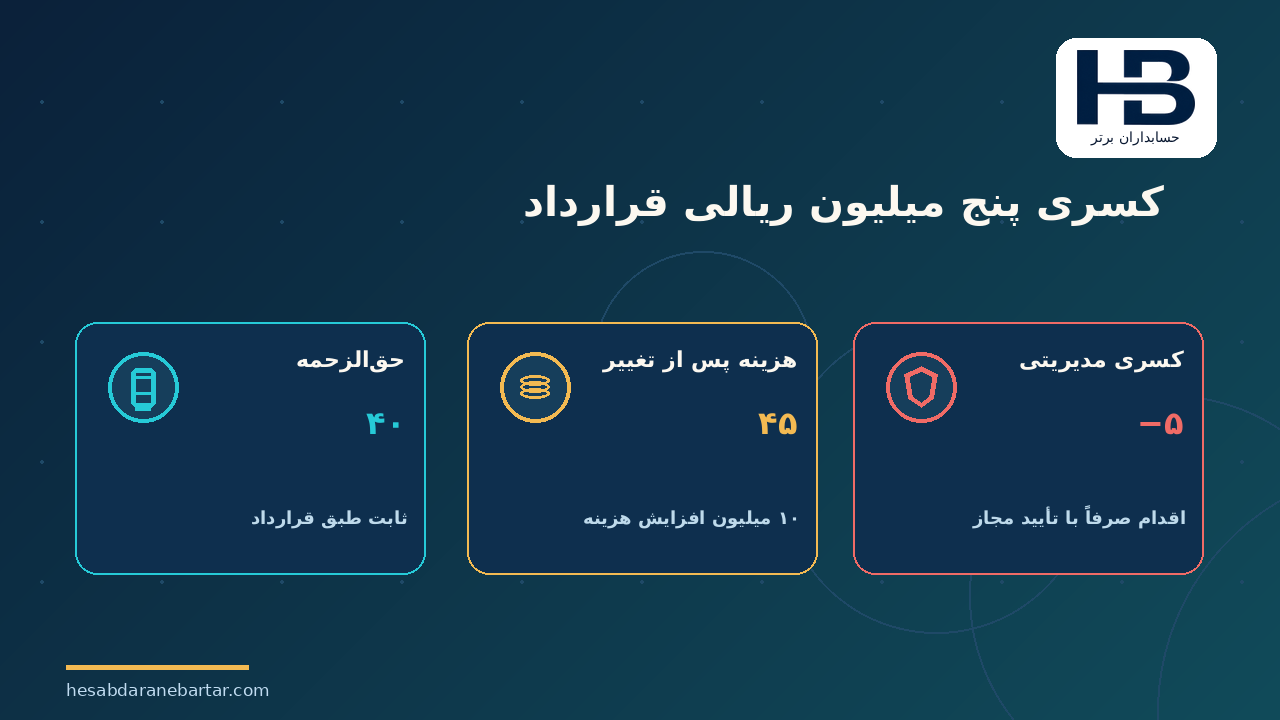 HB
حسابداران برتر

کسری پنج میلیون ریالی قرارداد

کسری مدیریتی

−۵

اقدام صرفاً با تأیید مجاز

هزینه پس از تغییر

۴۵

۱۰ میلیون افزایش هزینه

حق‌الزحمه

۴۰

ثابت طبق قرارداد

hesabdaranebartar.com